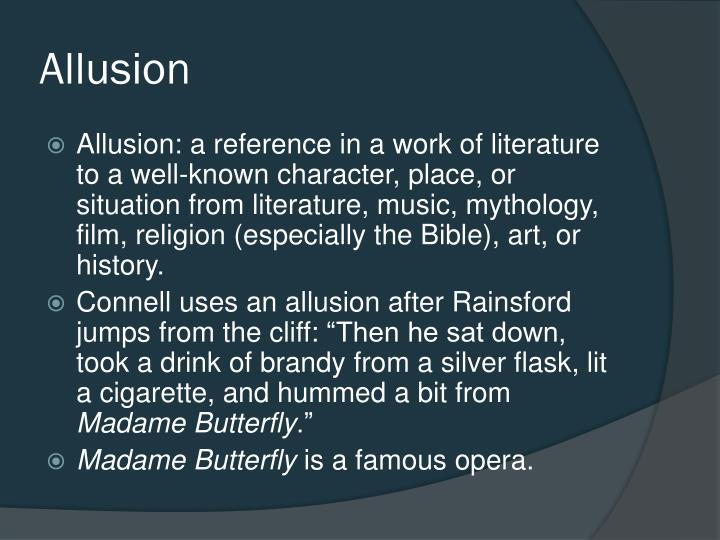 Allusion

Allusion: a reference in a work of literature to a well-known character, place, or situation from literature, music, mythology, film, religion (especially the Bible), art, or history.

Connell uses an allusion after Rainsford jumps from the cliff: “Then he sat down, took a drink of brandy from a silver flask, lit a cigarette, and hummed a bit from Madame Butterfly.”

Madame Butterfly is a famous opera.